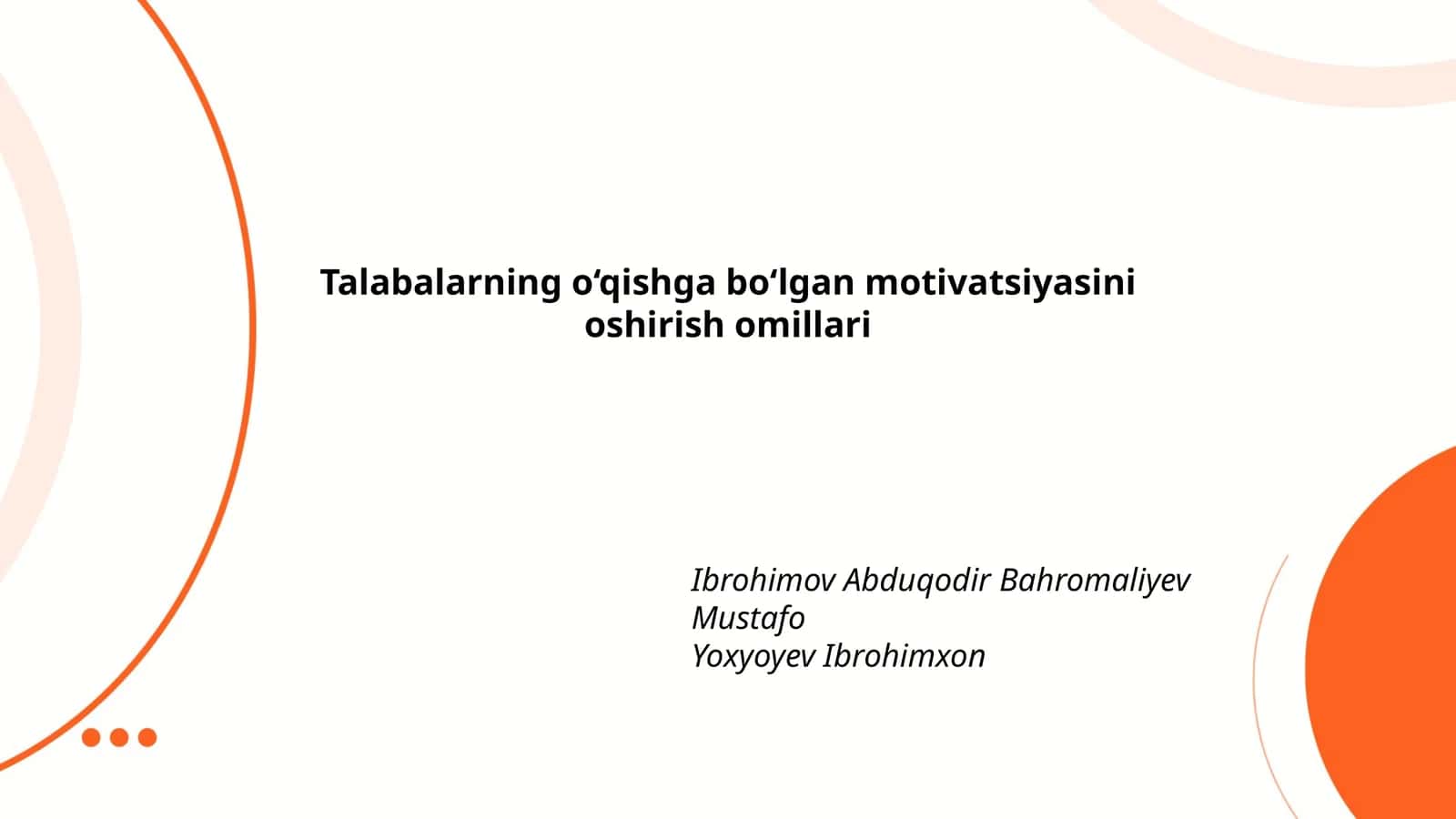 Talabalarning o‘qishga bo‘lgan motivatsiyasini oshirish omillari

Ibrohimov Abduqodir Bahromaliyev
Mustafo
Yoxyoyev Ibrohimxon